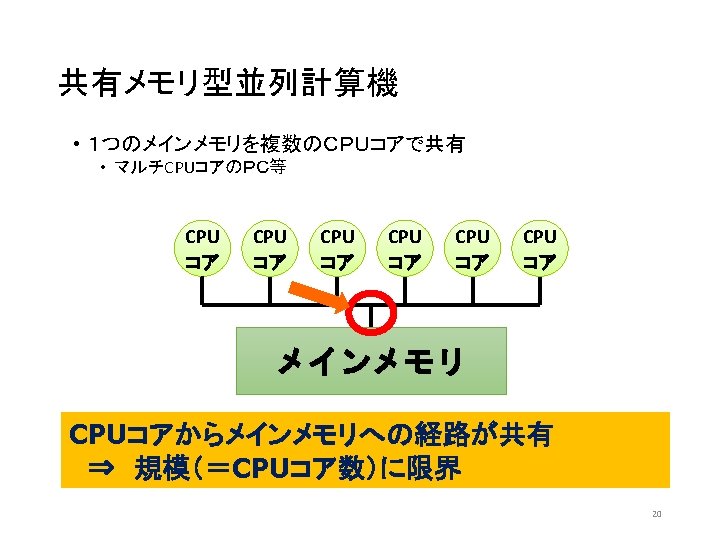 共有メモリ型並列計算機

• １つのメインメモリを複数のＣＰＵコアで共有
  • マルチCPUコアのＰＣ等

CPU コア

CPU コア

CPU コア

CPU コア

CPU コア

CPU コア

メインメモリ

CPUコアからメインメモリへの経路が共有
⇒ 規模（＝CPUコア数）に限界

20